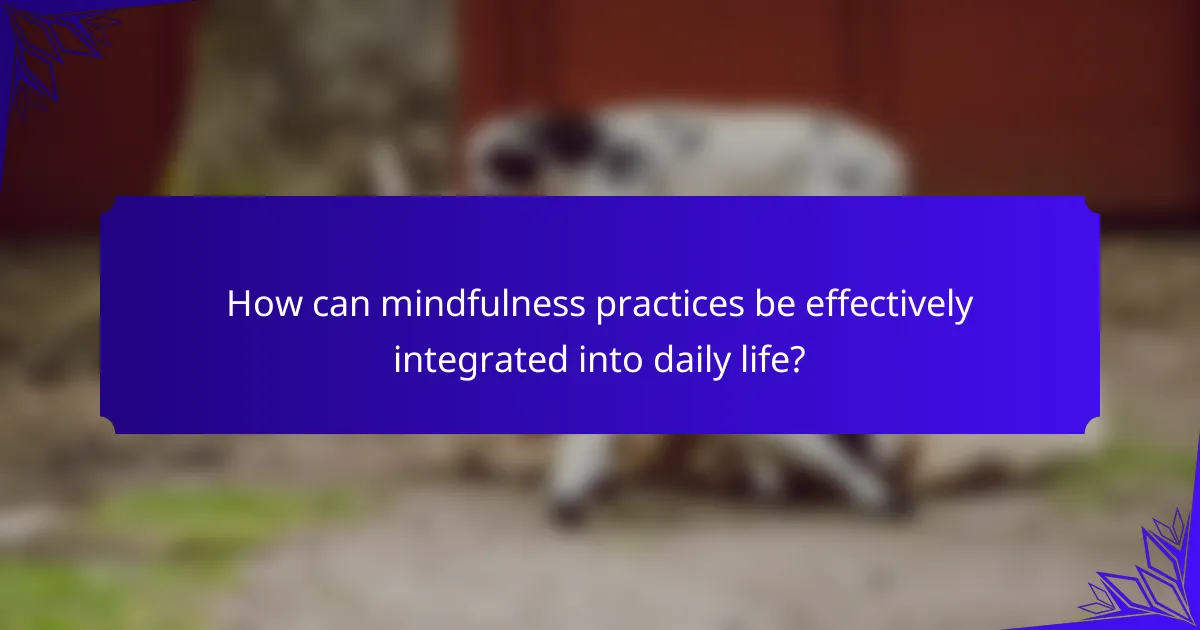 How can mindfulness practices be effectively integrated into daily life?